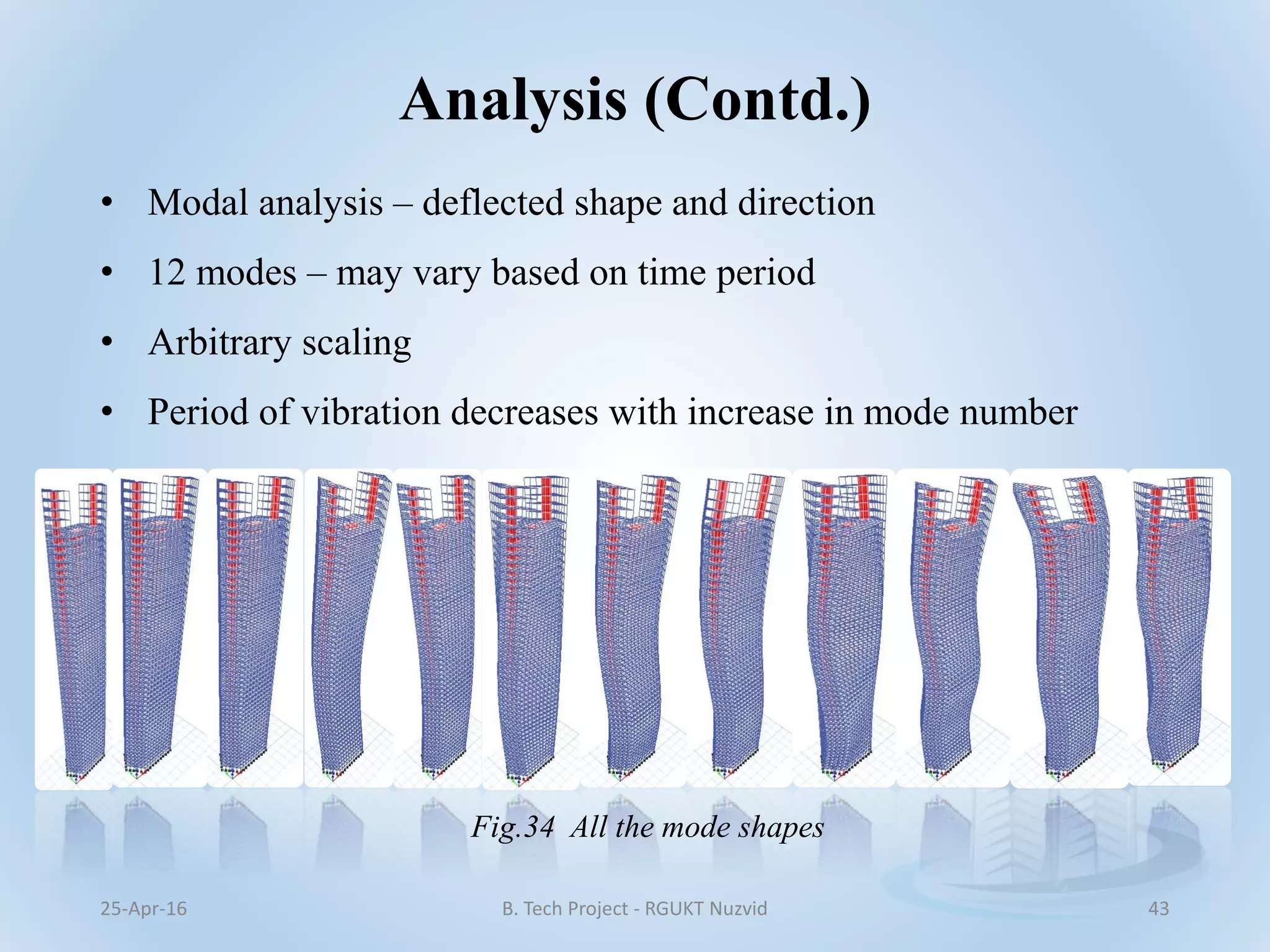 Analysis (Contd.)

• Modal analysis – deflected shape and direction
• 12 modes – may vary based on time period
• Arbitrary scaling
• Period of vibration decreases with increase in mode number

Fig.34 All the mode shapes

25-Apr-16

B. Tech Project - RGUKT Nuzvid

43